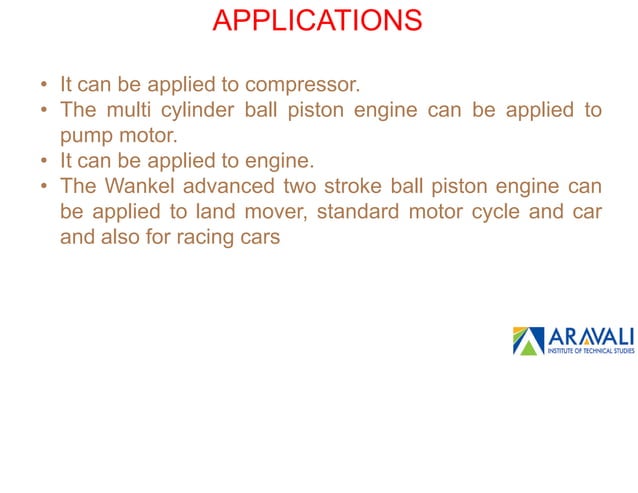 APPLICATIONS

• It can be applied to compressor.
• The multi cylinder ball piston engine can be applied to pump motor.
• It can be applied to engine.
• The Wankel advanced two stroke ball piston engine can be applied to land mover, standard motor cycle and car and also for racing cars

ARAVALI
INSTITUTE OF TECHNICAL STUDIES